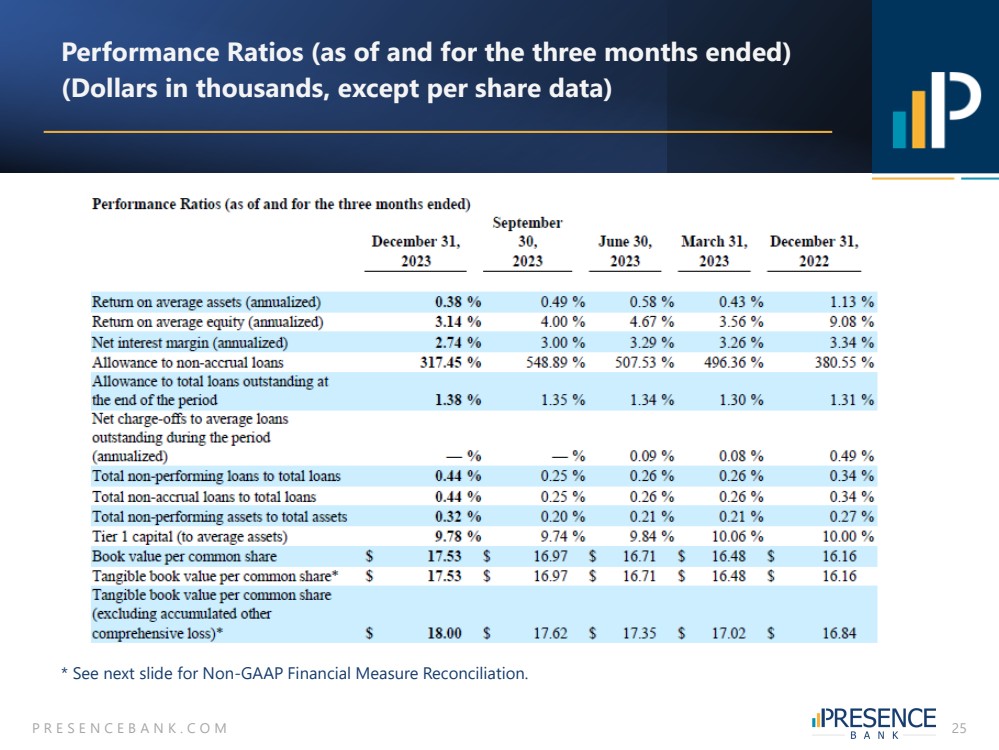 Performance Ratios (as of and for the three months ended)
(Dollars in thousands, except per share data)

Performance Ratios (as of and for the three months ended)

| | December 31, 2023 | September 30, 2023 | June 30, 2023 | March 31, 2023 | December 31, 2022 |
|---|---|---|---|---|---|
| Return on average assets (annualized) | 0.38 % | 0.49 % | 0.58 % | 0.43 % | 1.13 % |
| Return on average equity (annualized) | 3.14 % | 4.00 % | 4.67 % | 3.56 % | 9.08 % |
| Net interest margin (annualized) | 2.74 % | 3.00 % | 3.29 % | 3.26 % | 3.34 % |
| Allowance to non-accrual loans | 317.45 % | 548.89 % | 507.53 % | 496.36 % | 380.55 % |
| Allowance to total loans outstanding at the end of the period | 1.38 % | 1.35 % | 1.34 % | 1.30 % | 1.31 % |
| Net charge-offs to average loans outstanding during the period (annualized) | — % | — % | 0.09 % | 0.08 % | 0.49 % |
| Total non-performing loans to total loans | 0.44 % | 0.25 % | 0.26 % | 0.26 % | 0.34 % |
| Total non-accrual loans to total loans | 0.44 % | 0.25 % | 0.26 % | 0.26 % | 0.34 % |
| Total non-performing assets to total assets | 0.32 % | 0.20 % | 0.21 % | 0.21 % | 0.27 % |
| Tier 1 capital (to average assets) | 9.78 % | 9.74 % | 9.84 % | 10.06 % | 10.00 % |
| Book value per common share | $ 17.53 | $ 16.97 | $ 16.71 | $ 16.48 | $ 16.16 |
| Tangible book value per common share* | $ 17.53 | $ 16.97 | $ 16.71 | $ 16.48 | $ 16.16 |
| Tangible book value per common share (excluding accumulated other comprehensive loss)* | $ 18.00 | $ 17.62 | $ 17.35 | $ 17.02 | $ 16.84 |

* See next slide for Non-GAAP Financial Measure Reconciliation.

PRESENCEBANK.COM

PRESENCE BANK

25